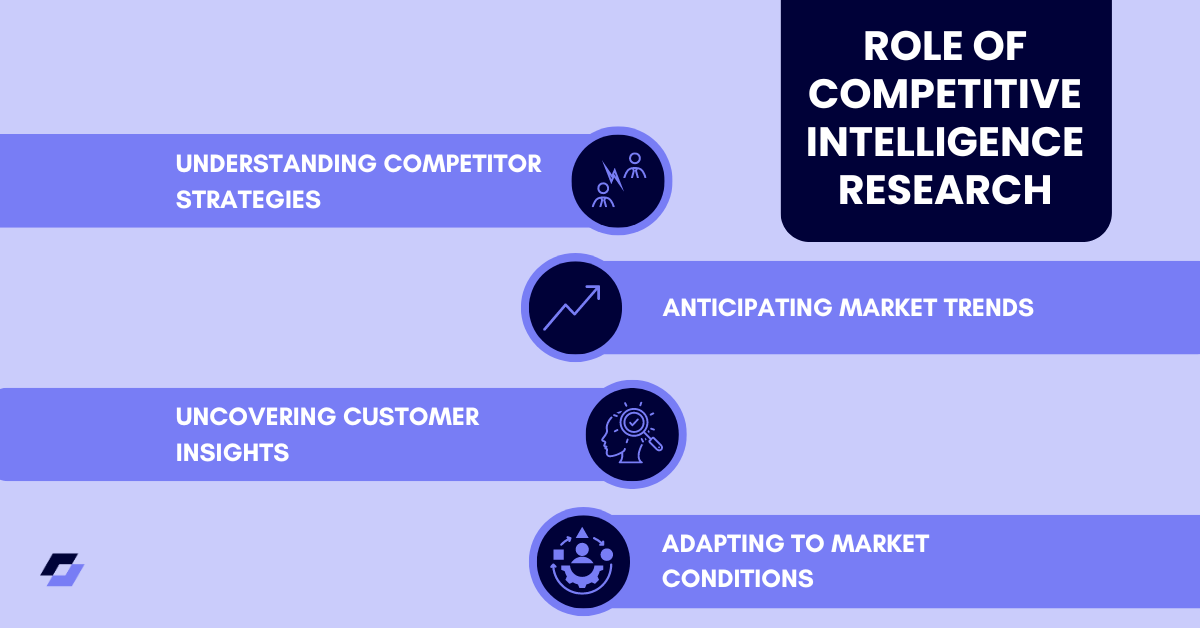 ROLE OF COMPETITIVE INTELLIGENCE RESEARCH

UNDERSTANDING COMPETITOR STRATEGIES

ANTICIPATING MARKET TRENDS

UNCOVERING CUSTOMER INSIGHTS

ADAPTING TO MARKET CONDITIONS